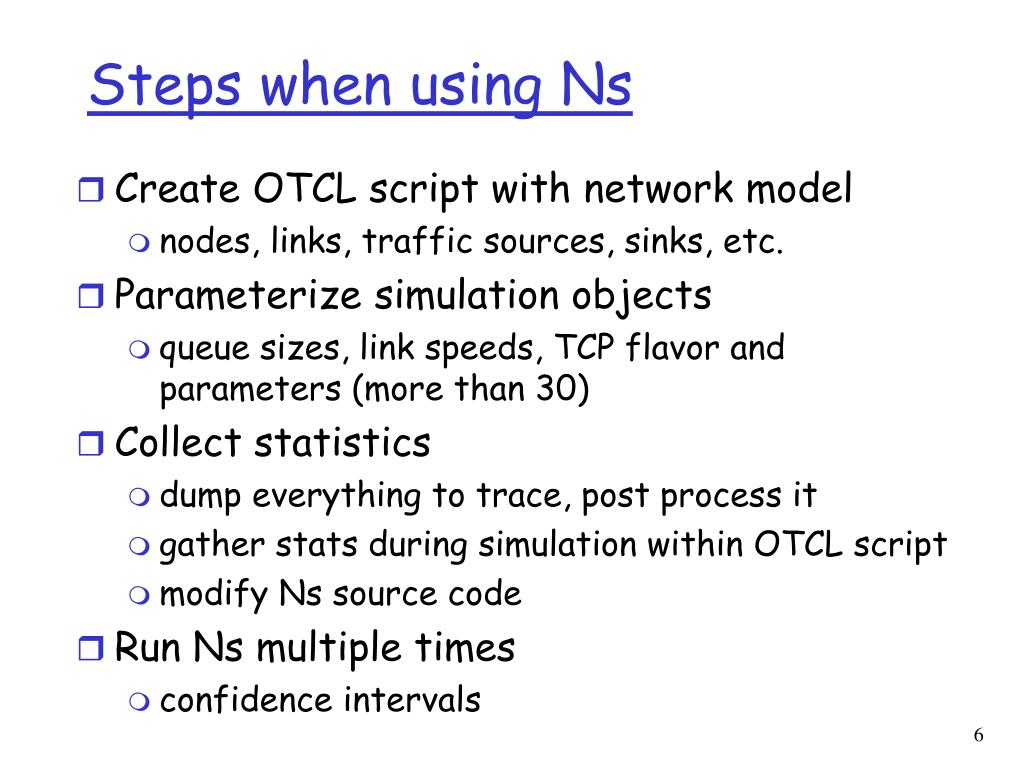 Steps when using Ns

Create OTCL script with network model
nodes, links, traffic sources, sinks, etc.
Parameterize simulation objects
queue sizes, link speeds, TCP flavor and parameters (more than 30)
Collect statistics
dump everything to trace, post process it
gather stats during simulation within OTCL script
modify Ns source code
Run Ns multiple times
confidence intervals

6